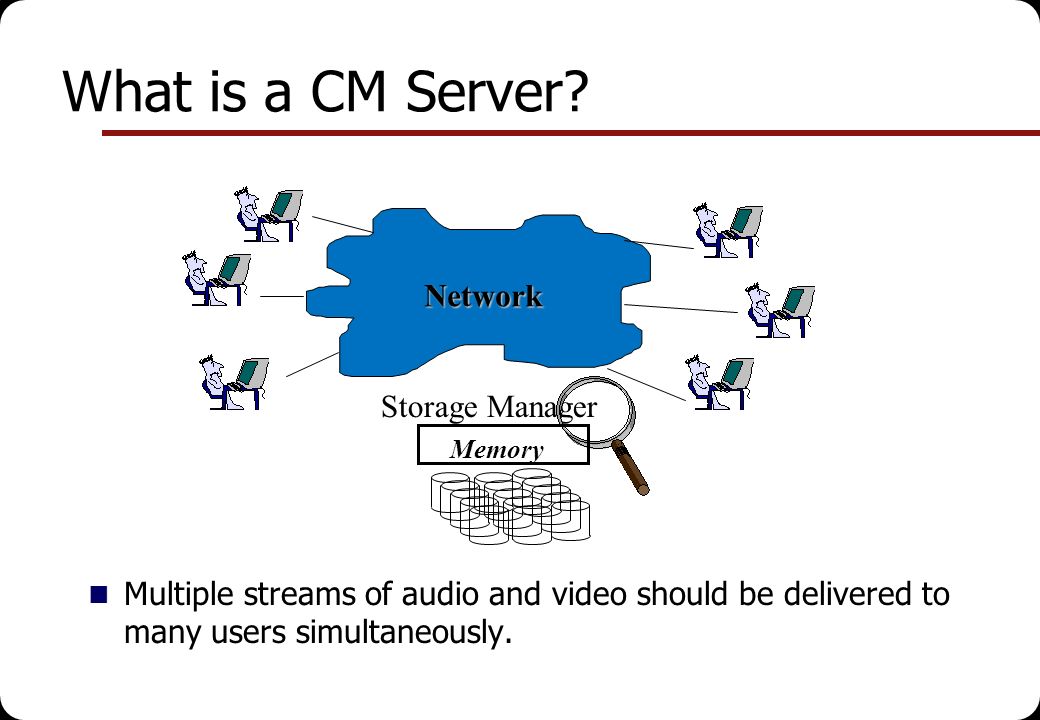 What is a CM Server?

Network

Storage Manager

Memory

Multiple streams of audio and video should be delivered to many users simultaneously.